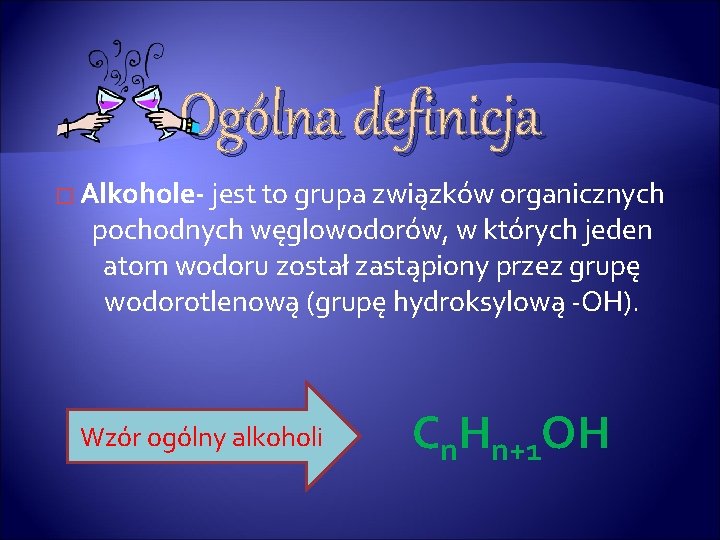 Ogólna definicja

Alkohole- jest to grupa związków organicznych pochodnych węglowodorów, w których jeden atom wodoru został zastąpiony przez grupę wodorotlenową (grupę hydroksylową -OH).

Wzór ogólny alkoholi

$C_nH_{n+1}OH$